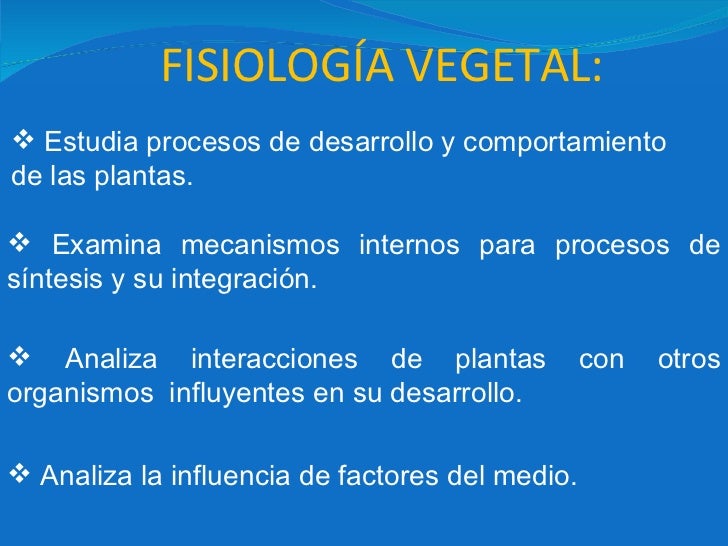 FISIOLOGÍA VEGETAL:

❖ Estudia procesos de desarrollo y comportamiento de las plantas.

❖ Examina mecanismos internos para procesos de síntesis y su integración.

❖ Analiza interacciones de plantas con otros organismos influyentes en su desarrollo.

❖ Analiza la influencia de factores del medio.